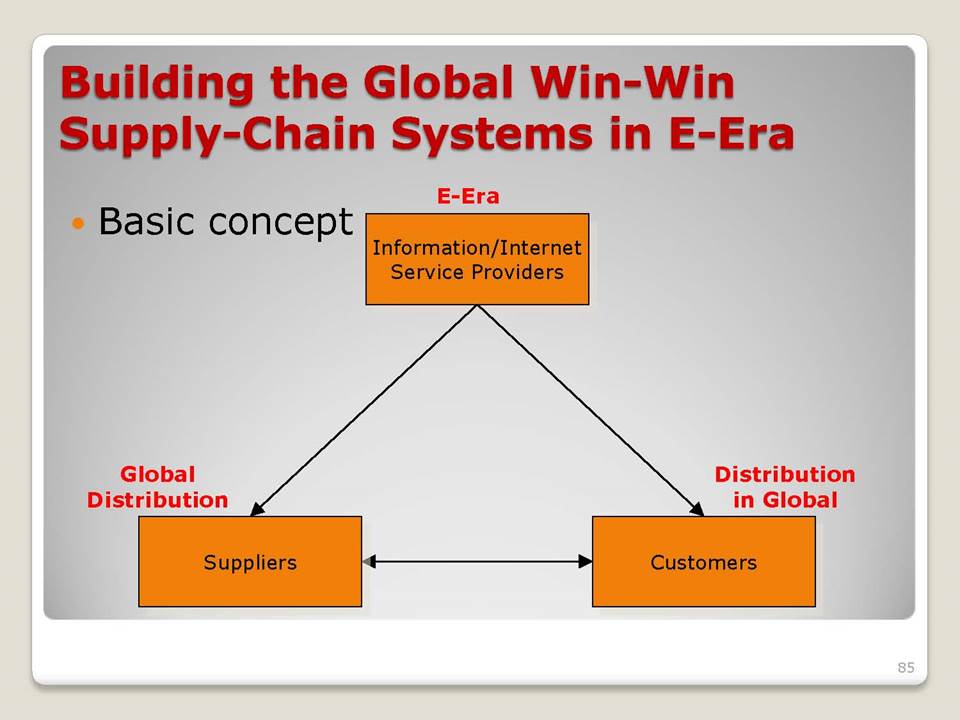 Building the Global Win-Win Supply-Chain Systems in E-Era

• Basic concept

E-Era

Information/Internet Service Providers

Global Distribution

Distribution in Global

Suppliers

Customers

85